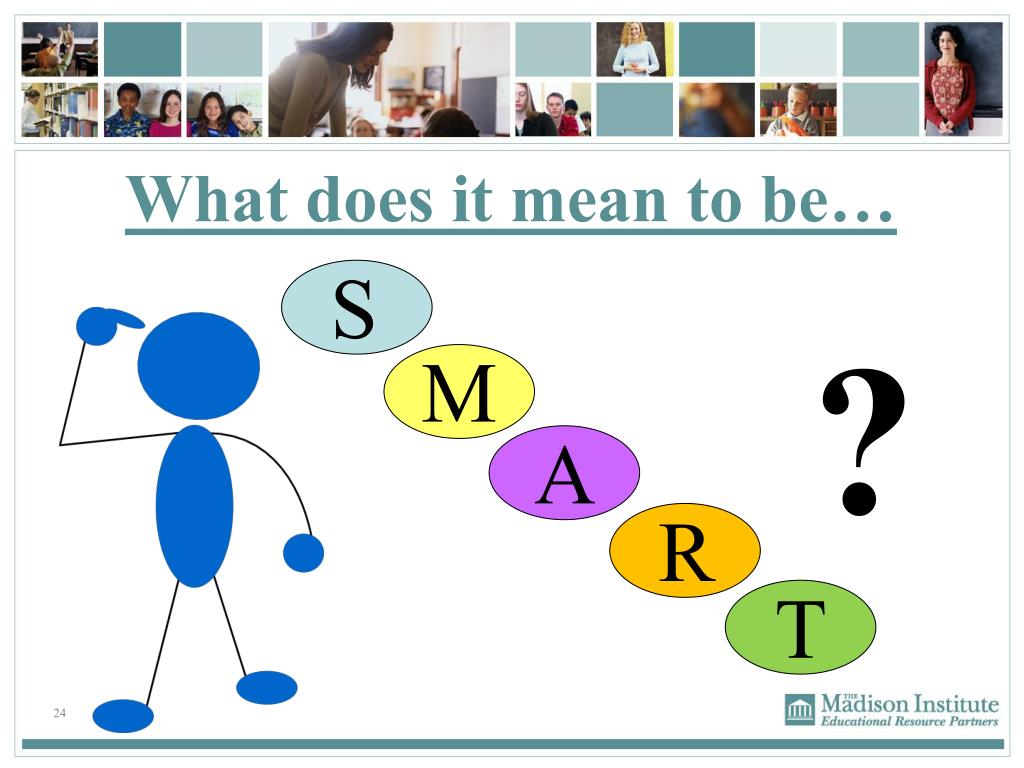 What does it mean to be…

S
M
A
R
T

?

24

THE Madison Institute
Educational Resource Partners